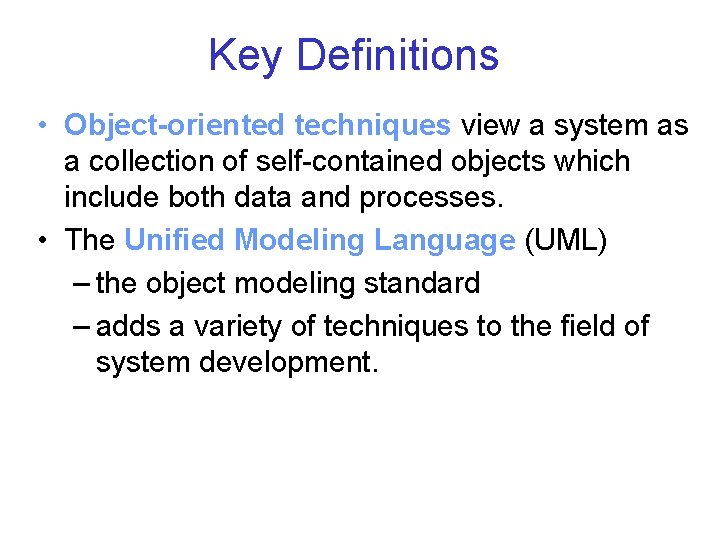 Key Definitions

• Object-oriented techniques view a system as a collection of self-contained objects which include both data and processes.

• The Unified Modeling Language (UML)
– the object modeling standard
– adds a variety of techniques to the field of system development.